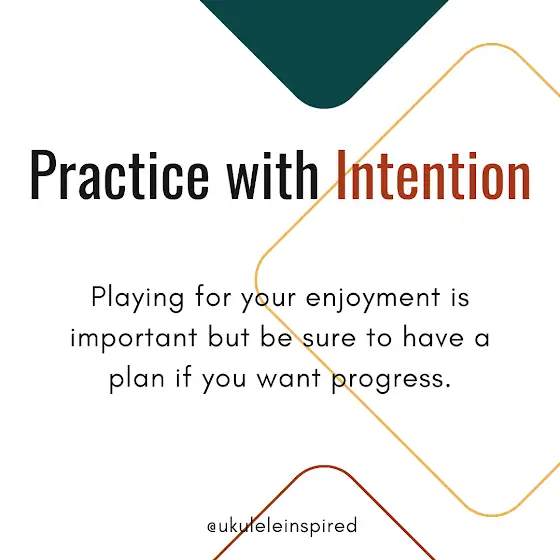 Practice with Intention

Playing for your enjoyment is important but be sure to have a plan if you want progress.

@ukuleleinspired